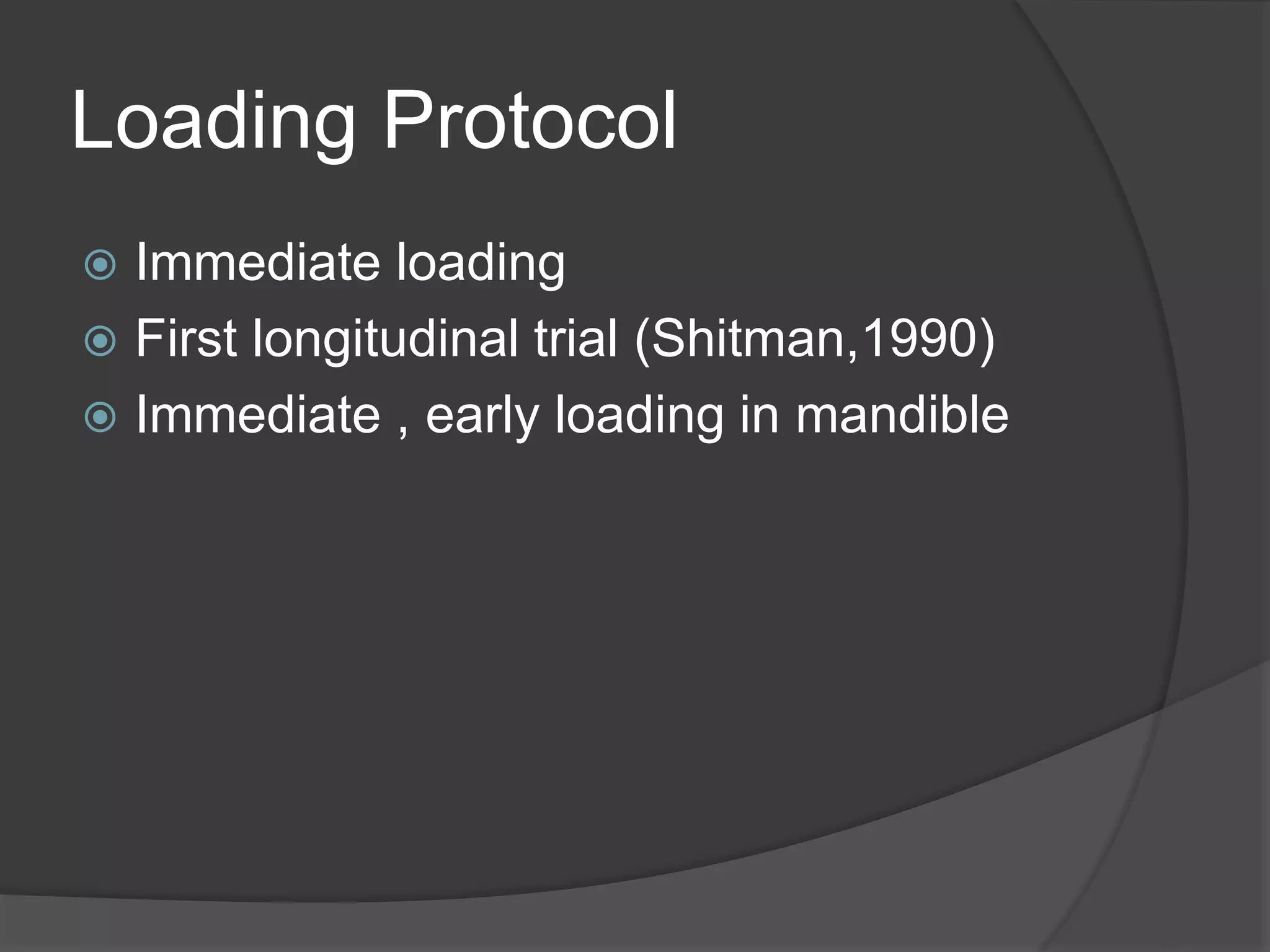 Loading Protocol

Immediate loading
First longitudinal trial (Shitman,1990)
Immediate , early loading in mandible